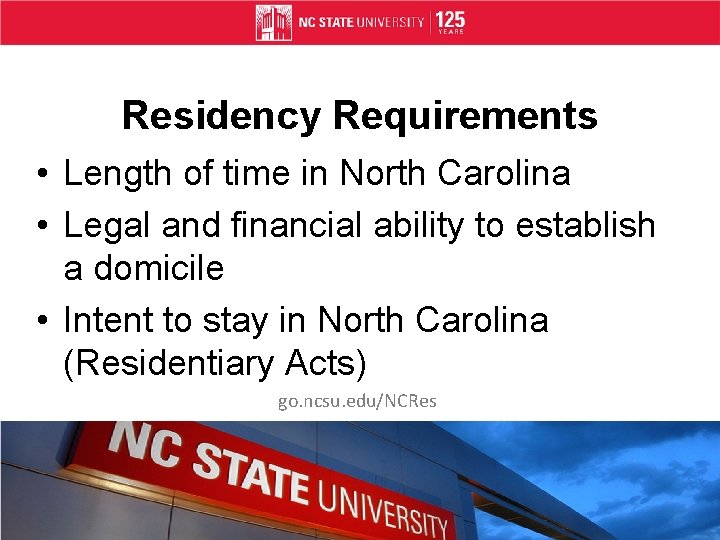 NC STATE UNIVERSITY | 125 YEARS

Residency Requirements

• Length of time in North Carolina
• Legal and financial ability to establish a domicile
• Intent to stay in North Carolina (Residentiary Acts)

go.ncsu.edu/NCRes

NC STATE UNIVERSITY